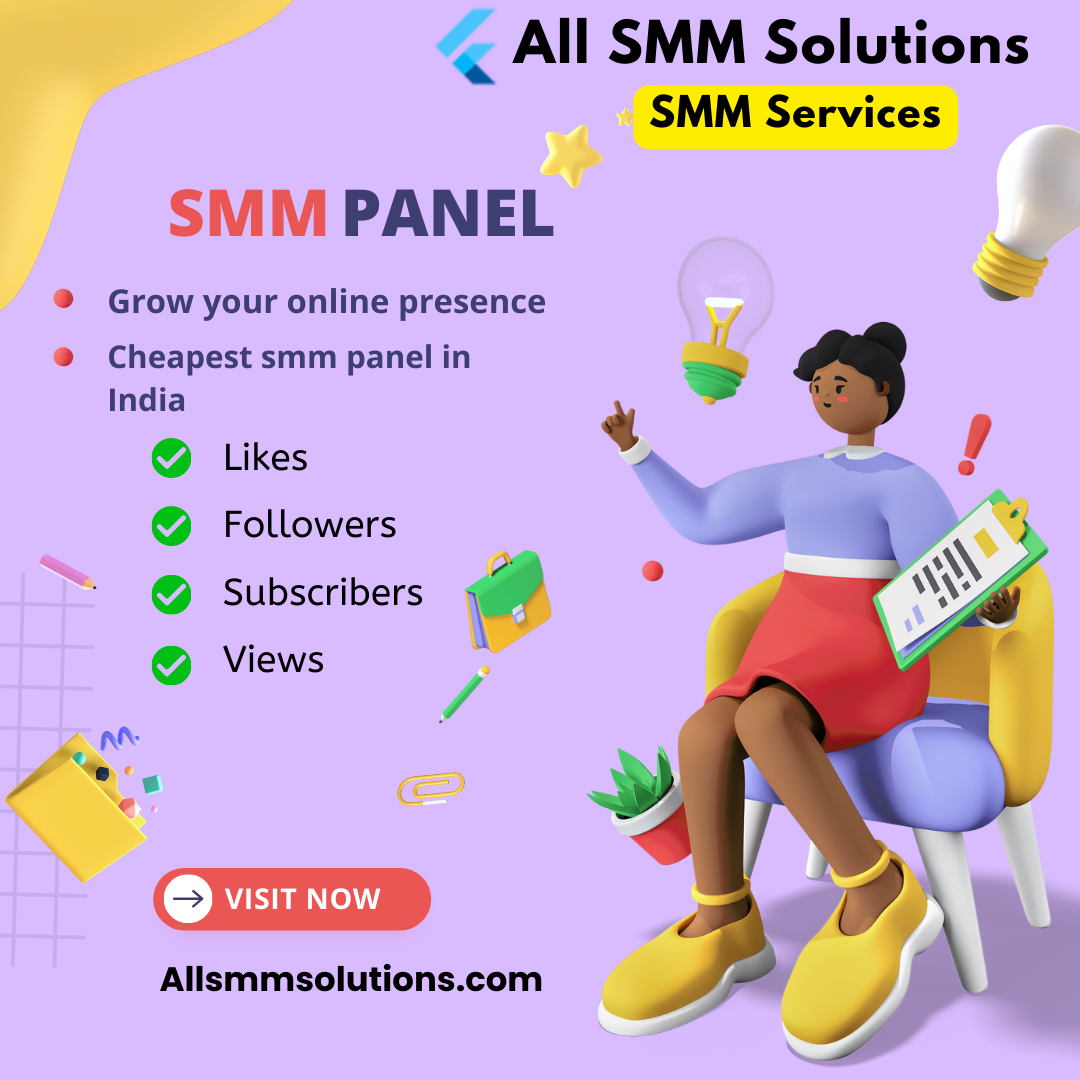 All SMM Solutions

SMM Services

SMM PANEL

Grow your online presence

Cheapest smm panel in India

Likes

Followers

Subscribers

Views

VISIT NOW

Allsmmsolutions.com